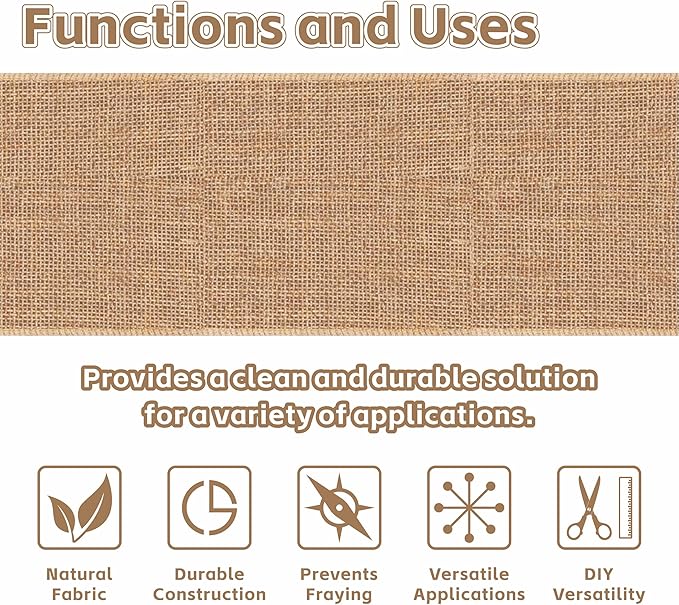 Functions and Uses

Provides a clean and durable solution for a variety of applications.

Natural Fabric

Durable Construction

Prevents Fraying

Versatile Applications

DIY Versatility